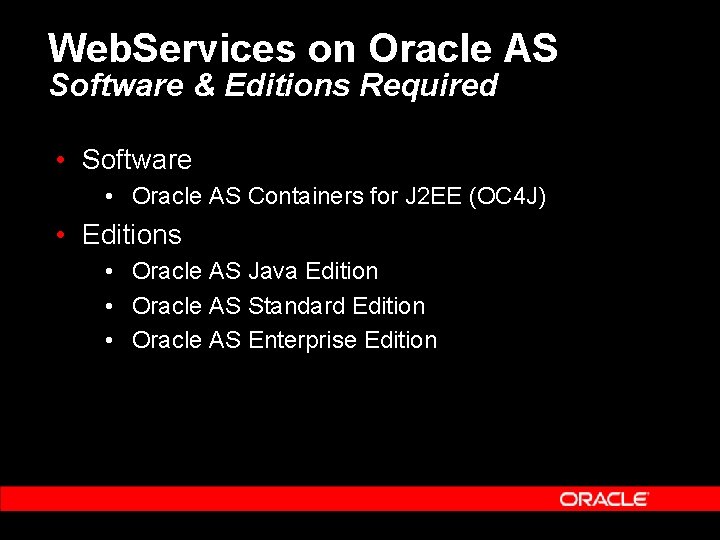 WebServices on Oracle AS
Software & Editions Required

• Software
  • Oracle AS Containers for J2EE (OC4J)
• Editions
  • Oracle AS Java Edition
  • Oracle AS Standard Edition
  • Oracle AS Enterprise Edition

ORACLE